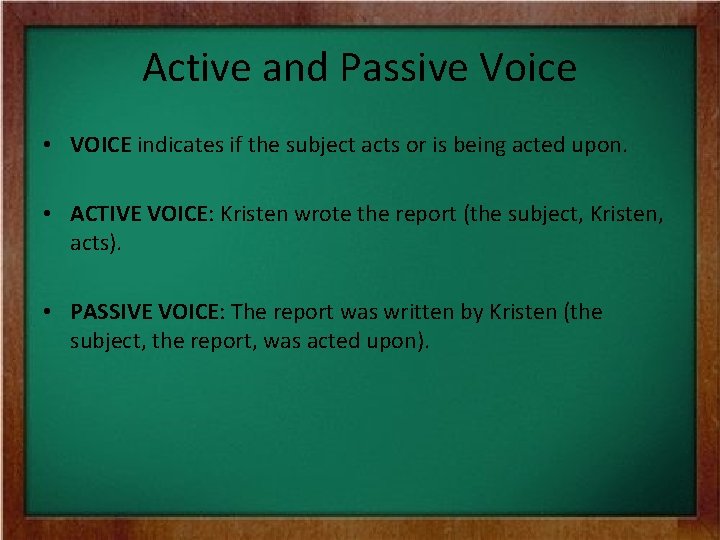 Active and Passive Voice

• VOICE indicates if the subject acts or is being acted upon.

• ACTIVE VOICE: Kristen wrote the report (the subject, Kristen, acts).

• PASSIVE VOICE: The report was written by Kristen (the subject, the report, was acted upon).